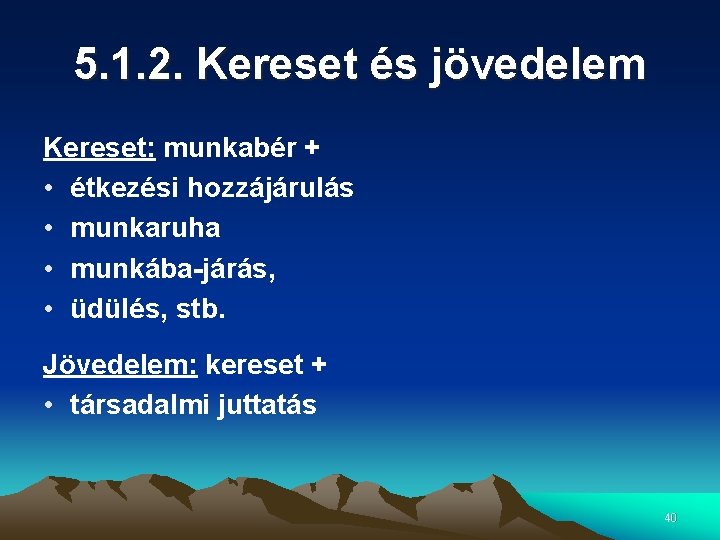 5.1.2. Kereset és jövedelem

Kereset: munkabér +
• étkezési hozzájárulás
• munkaruha
• munkába-járás,
• üdülés, stb.

Jövedelem: kereset +
• társadalmi juttatás

40